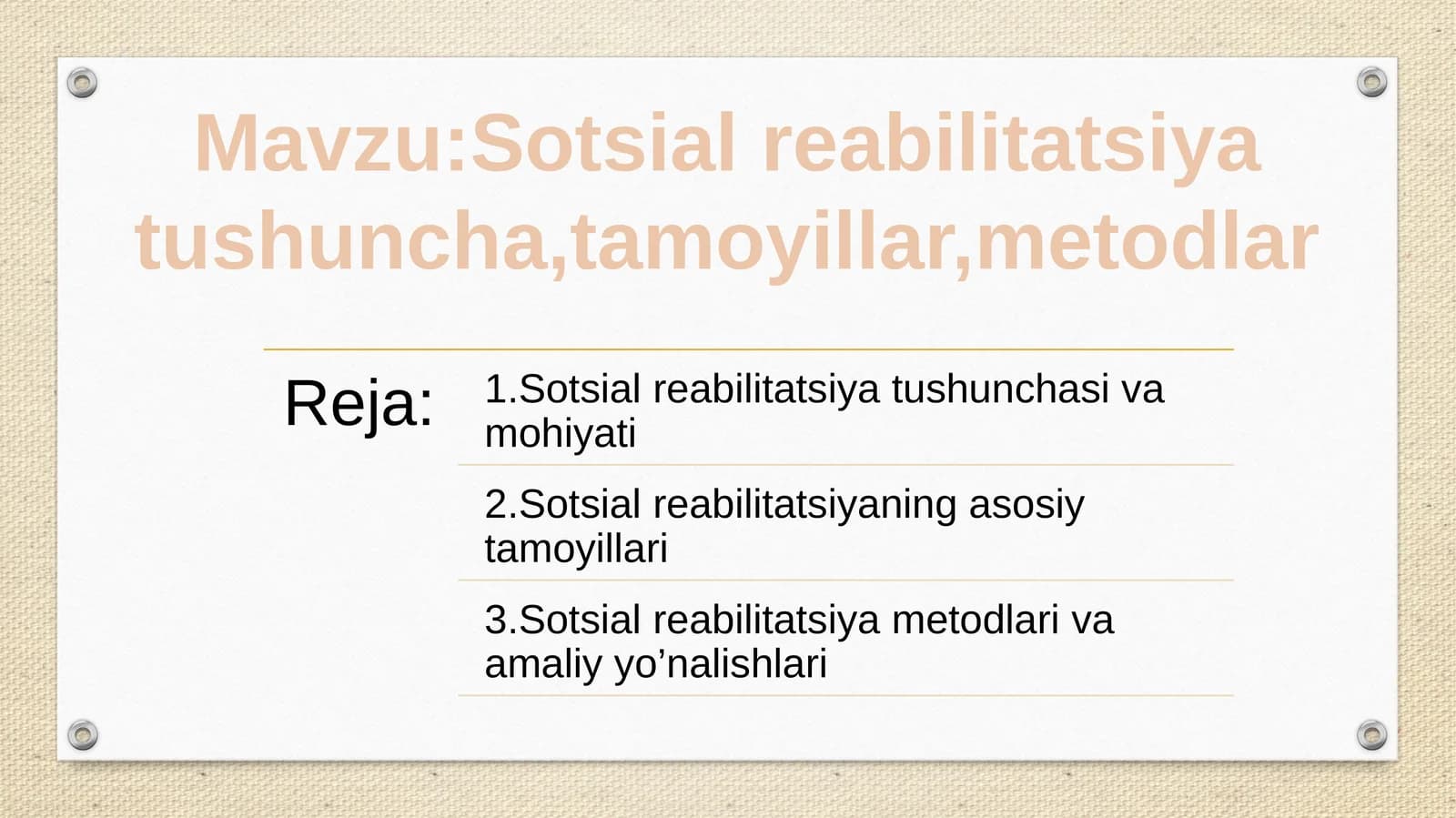 Mavzu:Sotsial reabilitatsiya tushuncha,tamoyillar,metodlar

Reja:

1.Sotsial reabilitatsiya tushunchasi va mohiyati

2.Sotsial reabilitatsiyaning asosiy tamoyillari

3.Sotsial reabilitatsiya metodlari va amaliy yo’nalishlari